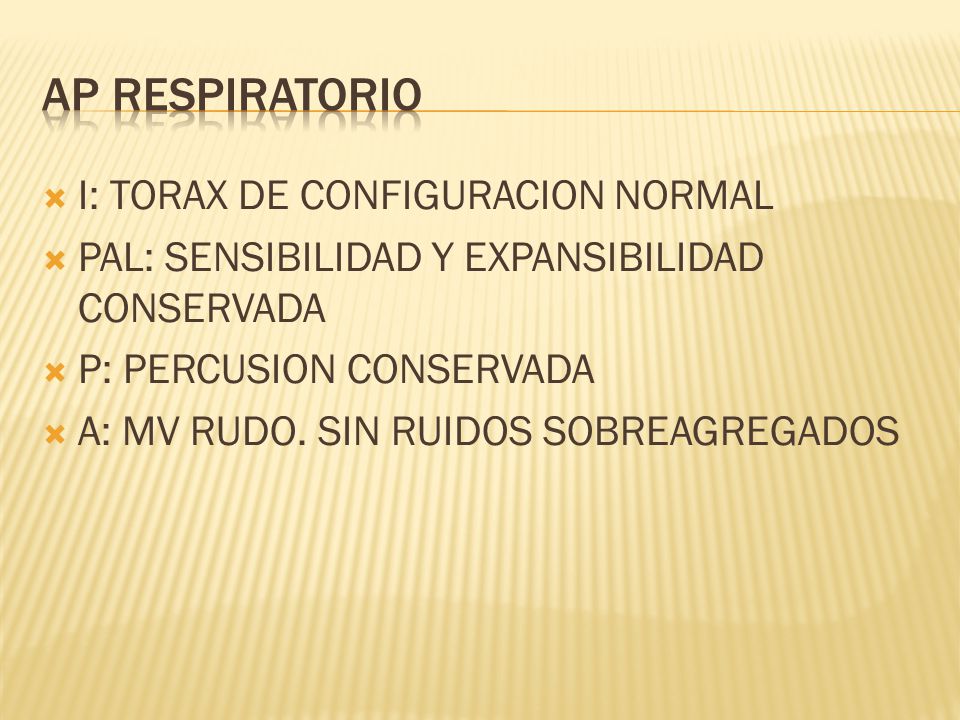 AP RESPIRATORIO

I: TORAX DE CONFIGURACION NORMAL

PAL: SENSIBILIDAD Y EXPANSIBILIDAD CONSERVADA

P: PERCUSION CONSERVADA

A: MV RUDO. SIN RUIDOS SOBREAGREGADOS